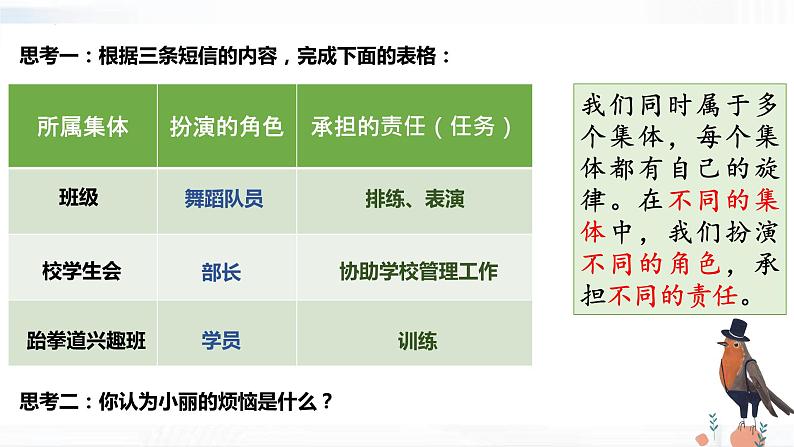 思考一：根据三条短信的内容，完成下面的表格：

| 所属集体 | 扮演的角色 | 承担的责任（任务） |
|---|---|---|
| 班级 | 舞蹈队员 | 排练、表演 |
| 校学生会 | 部长 | 协助学校管理工作 |
| 跆拳道兴趣班 | 学员 | 训练 |

我们同时属于多个集体，每个集体都有自己的旋律。在不同的集体中，我们扮演不同的角色，承担不同的责任。

思考二：你认为小丽的烦恼是什么？